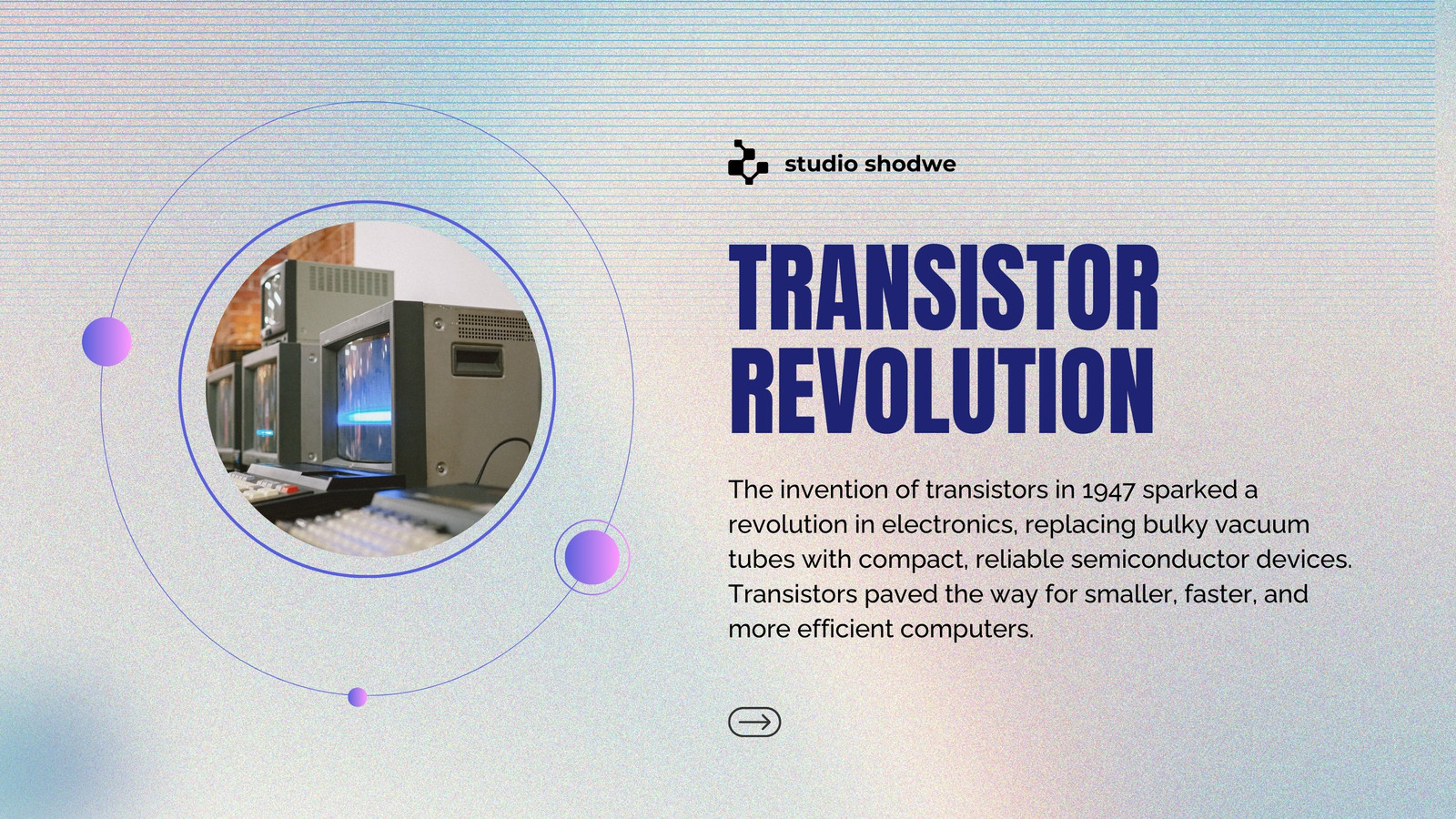 studio shodwe

TRANSISTOR REVOLUTION

The invention of transistors in 1947 sparked a revolution in electronics, replacing bulky vacuum tubes with compact, reliable semiconductor devices. Transistors paved the way for smaller, faster, and more efficient computers.